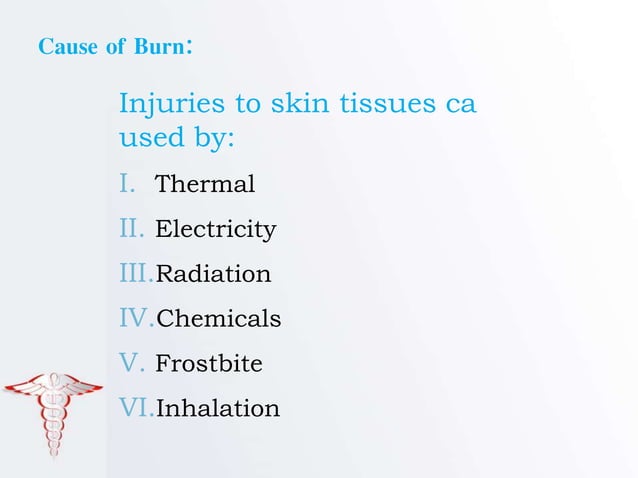 Cause of Burn:

Injuries to skin tissues ca used by:

I. Thermal
II. Electricity
III. Radiation
IV. Chemicals
V. Frostbite
VI. Inhalation